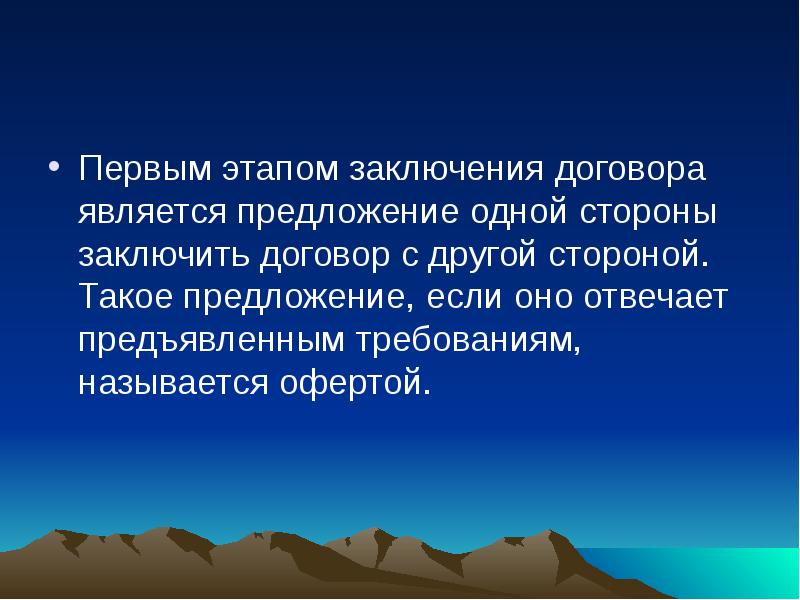 • Первым этапом заключения договора является предложение одной стороны заключить договор с другой стороной. Такое предложение, если оно отвечает предъявленным требованиям, называется офертой.